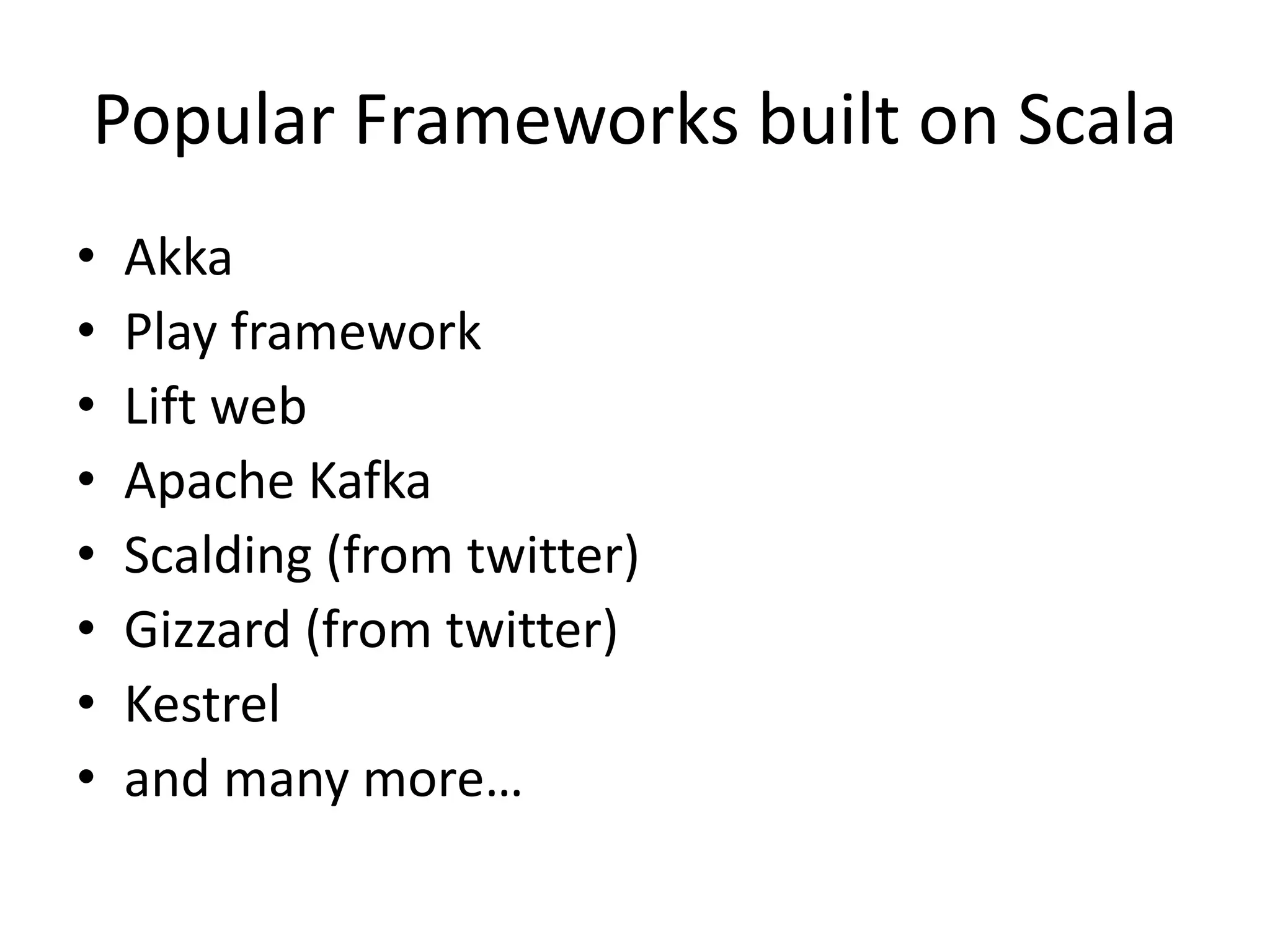 Popular Frameworks built on Scala

• Akka
• Play framework
• Lift web
• Apache Kafka
• Scalding (from twitter)
• Gizzard (from twitter)
• Kestrel
• and many more…